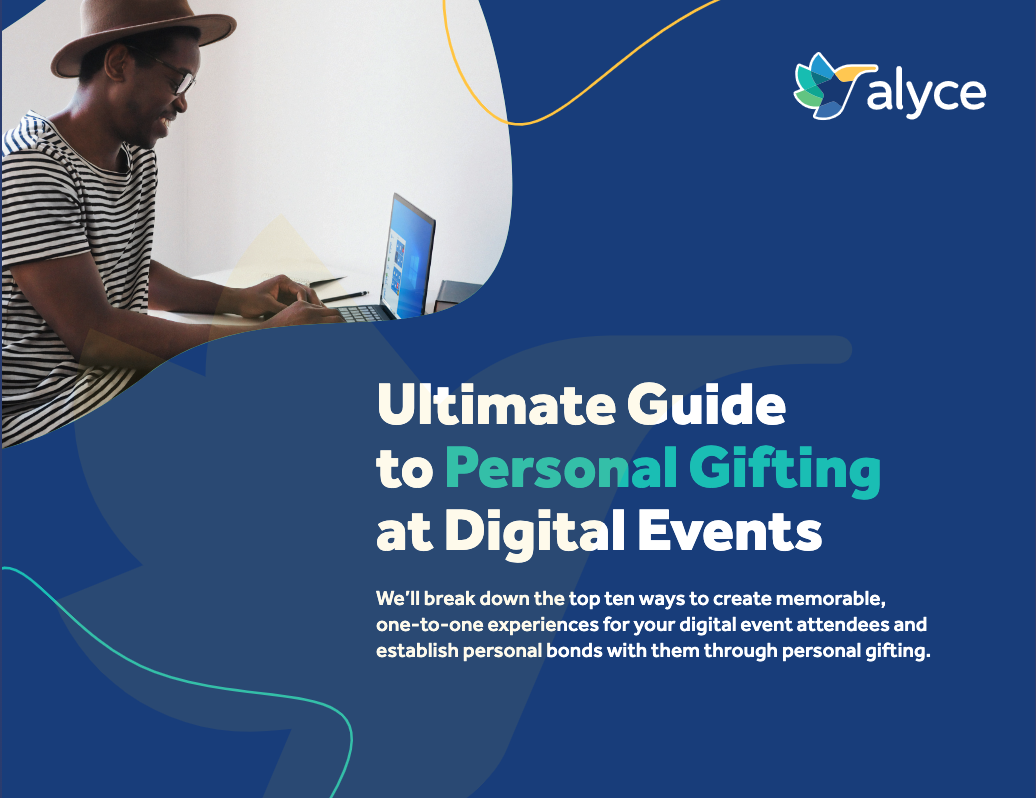 alyce

Ultimate Guide to Personal Gifting at Digital Events

We'll break down the top ten ways to create memorable, one-to-one experiences for your digital event attendees and establish personal bonds with them through personal gifting.